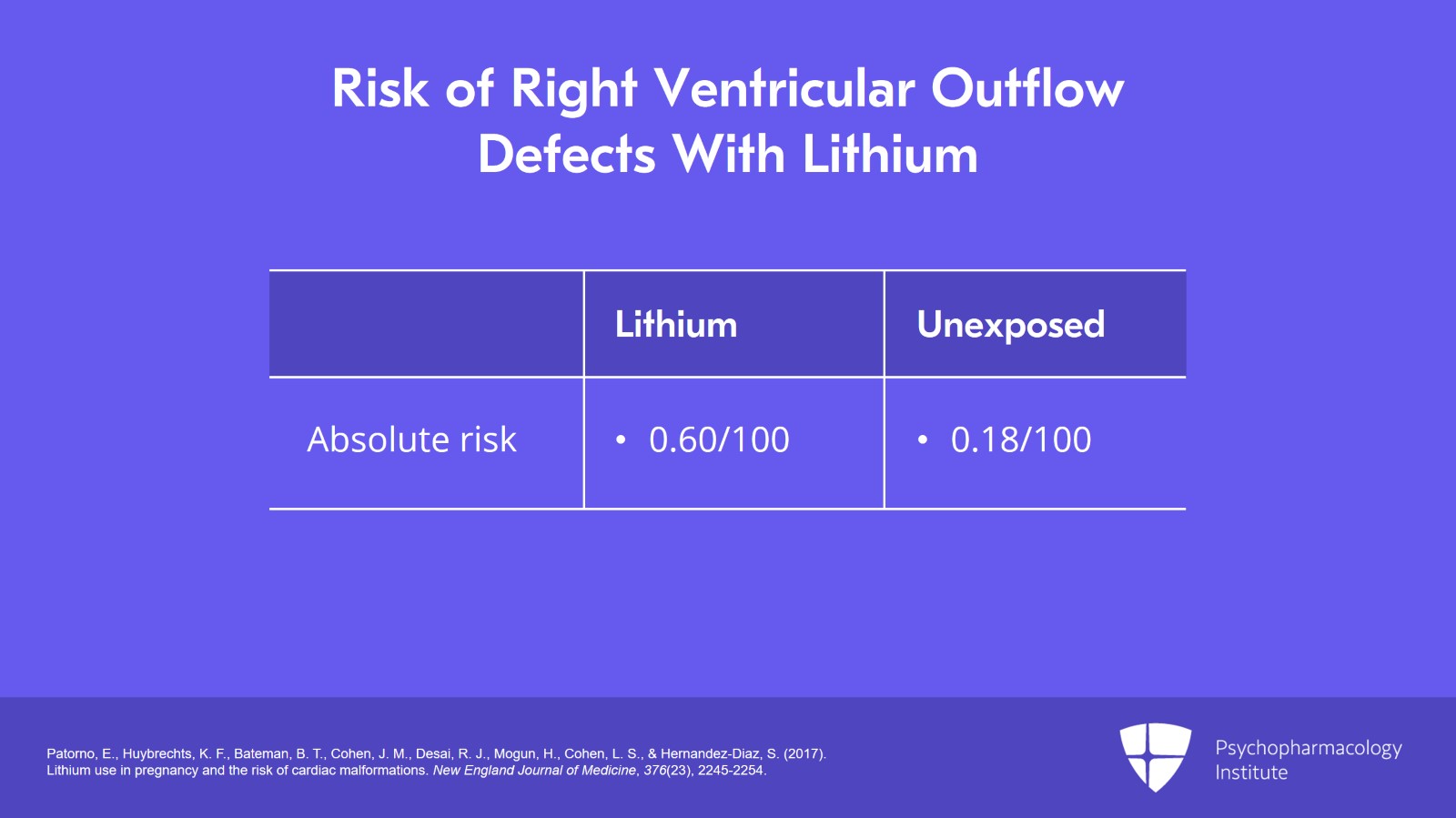 Risk of Right Ventricular Outflow Defects With Lithium

| | Lithium | Unexposed |
|---|---|---|
| Absolute risk | • 0.60/100 | • 0.18/100 |

Patorno, E., Huybrechts, K. F., Bateman, B. T., Cohen, J. M., Desai, R. J., Mogun, H., Cohen, L. S., & Hernandez-Diaz, S. (2017). Lithium use in pregnancy and the risk of cardiac malformations. New England Journal of Medicine, 376(23), 2245-2254.

Psychopharmacology Institute